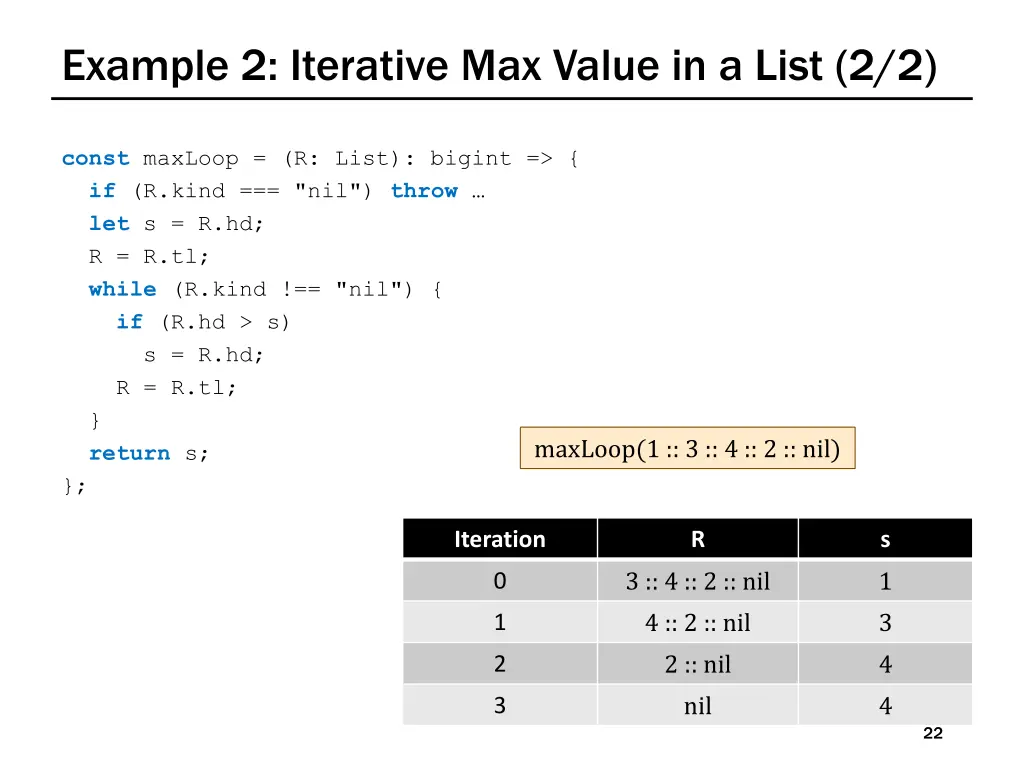 Example 2: Iterative Max Value in a List (2/2)

const maxLoop = (R: List): bigint => {
  if (R.kind === "nil") throw …
  let s = R.hd;
  R = R.tl;
  while (R.kind !== "nil") {
    if (R.hd > s)
      s = R.hd;
    R = R.tl;
  }
  return s;
};

maxLoop(1 :: 3 :: 4 :: 2 :: nil)

| Iteration | R | s |
|---|---|---|
| 0 | 3 :: 4 :: 2 :: nil | 1 |
| 1 | 4 :: 2 :: nil | 3 |
| 2 | 2 :: nil | 4 |
| 3 | nil | 4 |

22